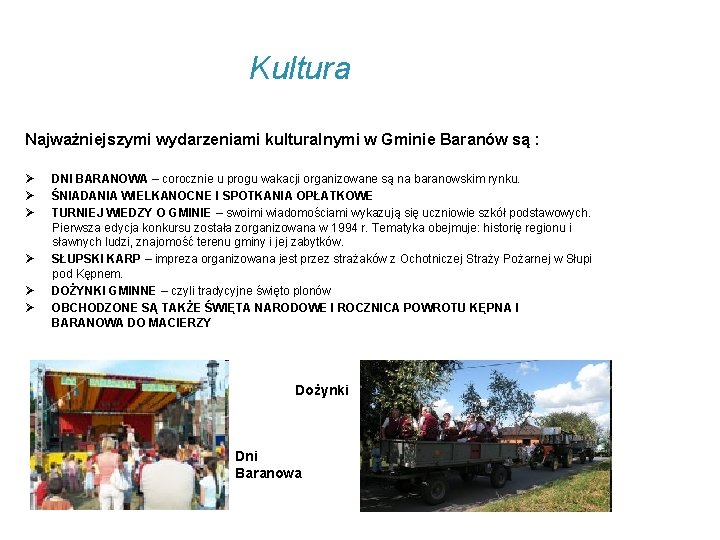 Kultura

Najważniejszymi wydarzeniami kulturalnymi w Gminie Baranów są :

➢ DNI BARANOWA – corocznie u progu wakacji organizowane są na baranowskim rynku.
➢ ŚNIADANIA WIELKANOCNE I SPOTKANIA OPŁATKOWE
➢ TURNIEJ WIEDZY O GMINIE – swoimi wiadomościami wykazują się uczniowie szkół podstawowych. Pierwsza edycja konkursu została zorganizowana w 1994 r. Tematyka obejmuje: historię regionu i sławnych ludzi, znajomość terenu gminy i jej zabytków.
➢ SŁUPSKI KARP – impreza organizowana jest przez strażaków z Ochotniczej Straży Pożarnej w Słupi pod Kępnem.
➢ DOŻYNKI GMINNE – czyli tradycyjne święto plonów
➢ OBCHODZONE SĄ TAKŻE ŚWIĘTA NARODOWE I ROCZNICA POWROTU KĘPNA I BARANOWA DO MACIERZY

Dożynki

Dni Baranowa